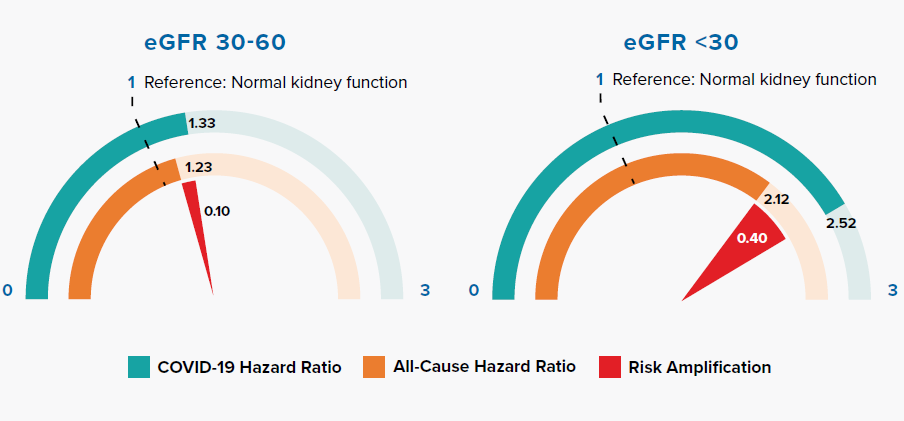 eGFR 30-60

1 Reference: Normal kidney function

1.33

1.23

0.10

0

3

eGFR <30

1 Reference: Normal kidney function

2.12

2.52

0.40

0

3

COVID-19 Hazard Ratio All-Cause Hazard Ratio Risk Amplification